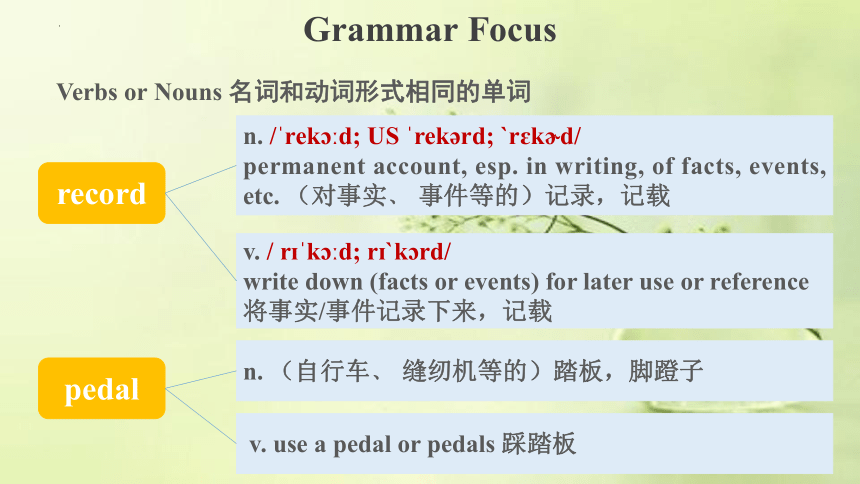 Grammar Focus

Verbs or Nouns 名词和动词形式相同的单词

record

n. /ˈrekɔːd; US ˈrekərd; `rɛkɚd/
permanent account, esp. in writing, of facts, events, etc. （对事实、 事件等的）记录，记载

v. / rɪˈkɔːd; rɪ`kɔrd/
write down (facts or events) for later use or reference 将事实/事件记录下来，记载

pedal

n. （自行车、 缝纫机等的）踏板，脚蹬子

v. use a pedal or pedals 踩踏板